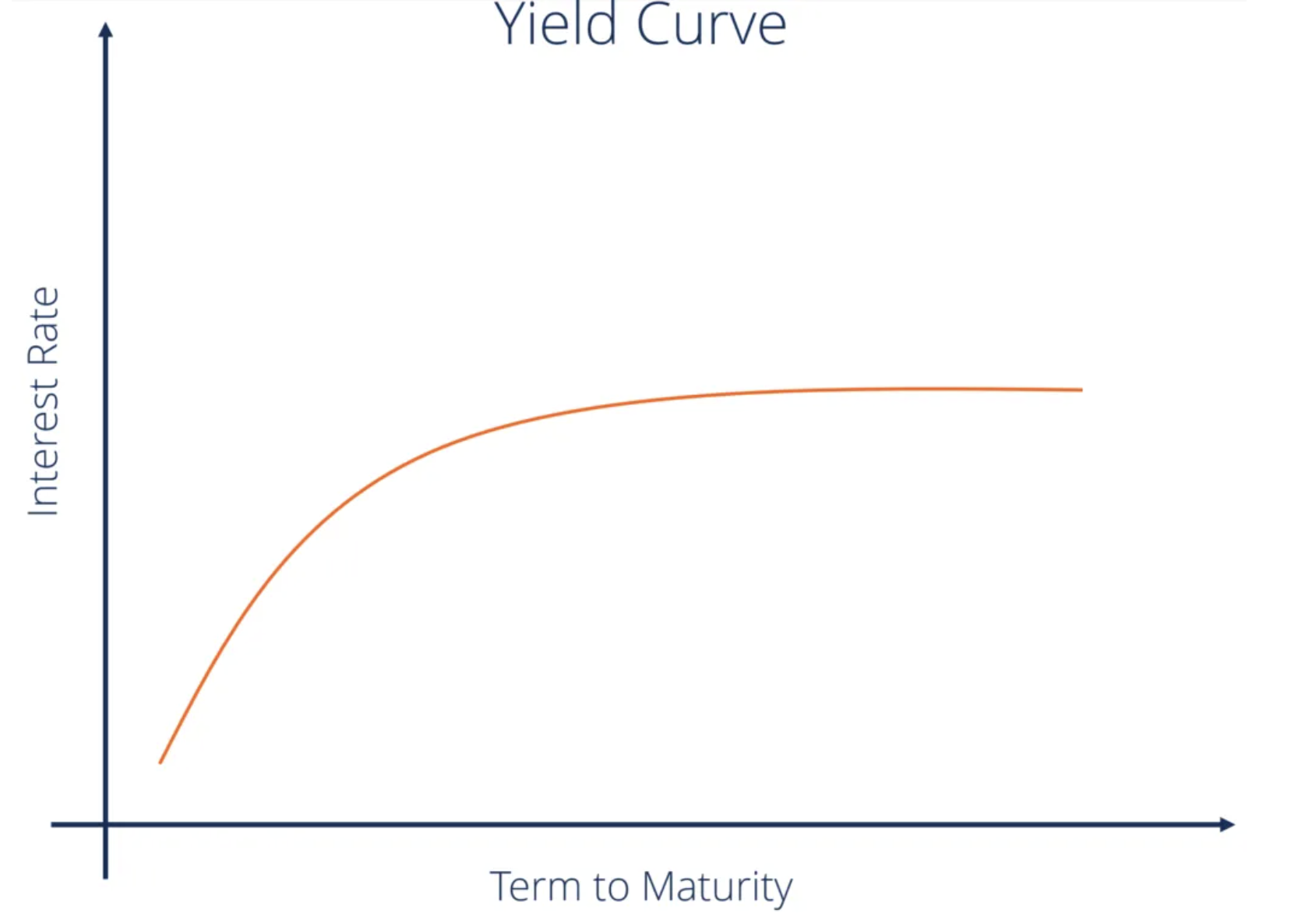 Yield Curve

Interest Rate

Term to Maturity